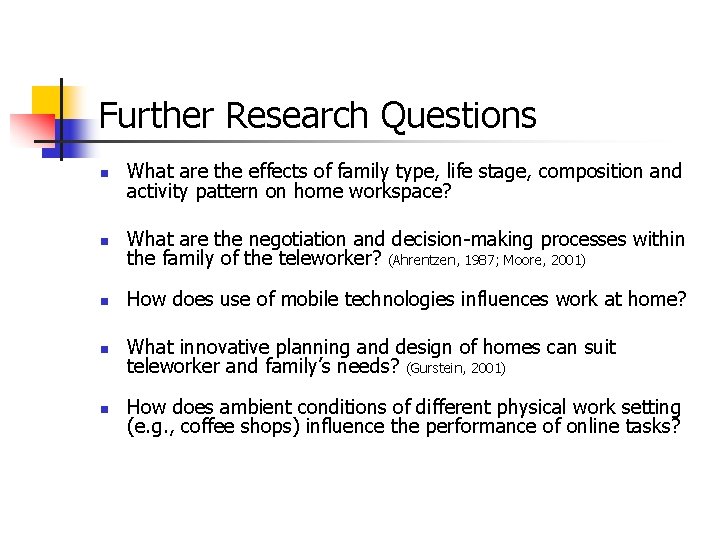 Further Research Questions

- What are the effects of family type, life stage, composition and activity pattern on home workspace?
- What are the negotiation and decision-making processes within the family of the teleworker? (Ahrentzen, 1987; Moore, 2001)
- How does use of mobile technologies influences work at home?
- What innovative planning and design of homes can suit teleworker and family's needs? (Gurstein, 2001)
- How does ambient conditions of different physical work setting (e.g., coffee shops) influence the performance of online tasks?